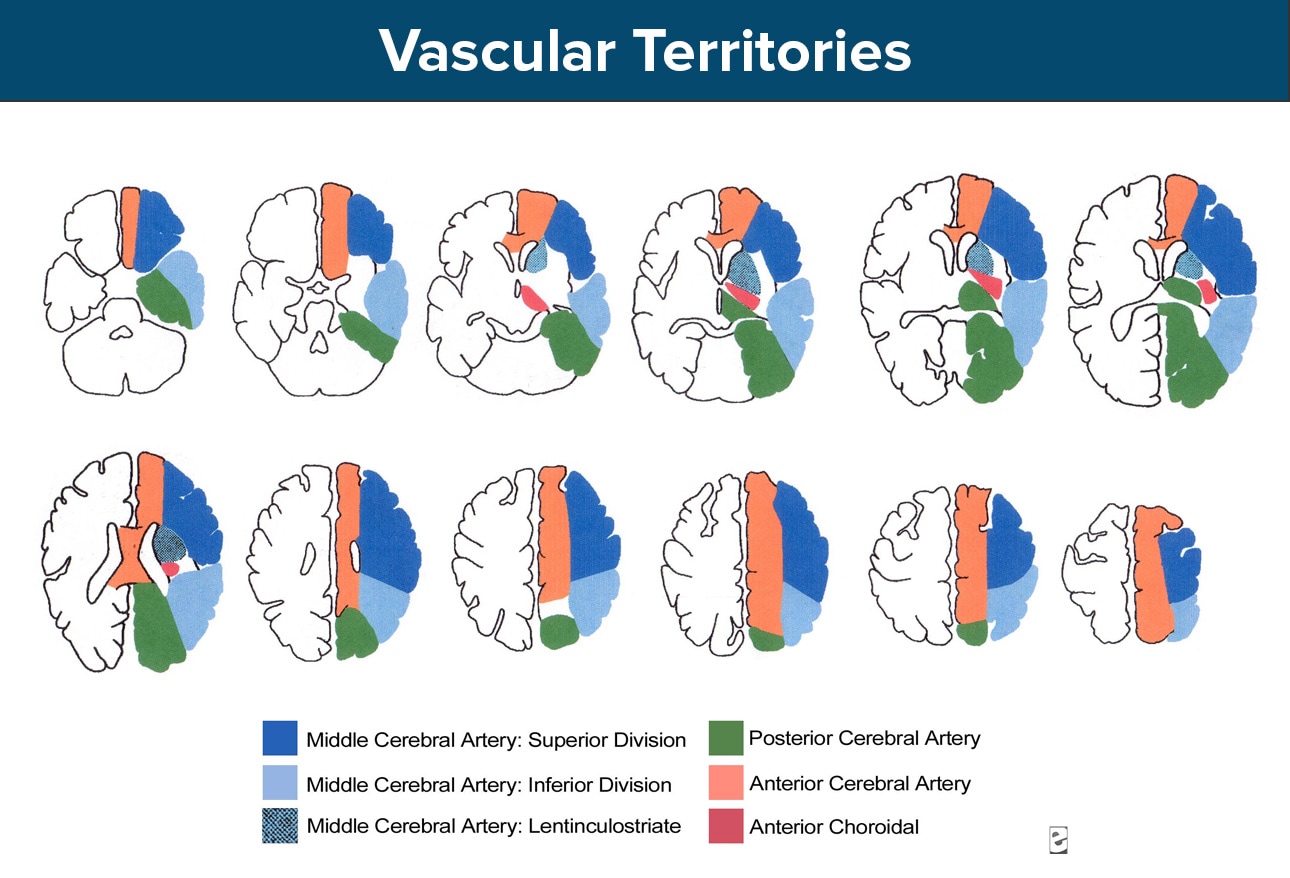 Vascular Territories

Middle Cerebral Artery: Superior Division
Middle Cerebral Artery: Inferior Division
Middle Cerebral Artery: Lentinculostriate
Posterior Cerebral Artery
Anterior Cerebral Artery
Anterior Choroidal

e